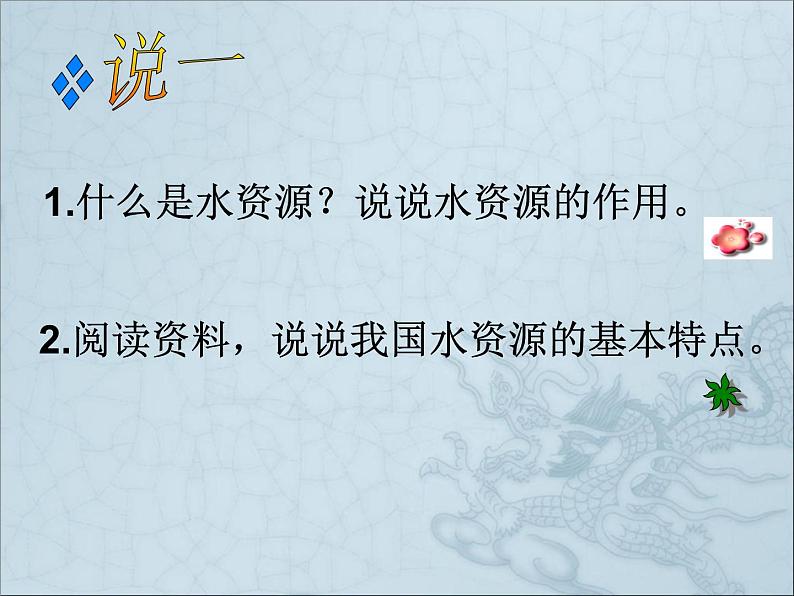 说一

1.什么是水资源？说说水资源的作用。

2.阅读资料，说说我国水资源的基本特点。